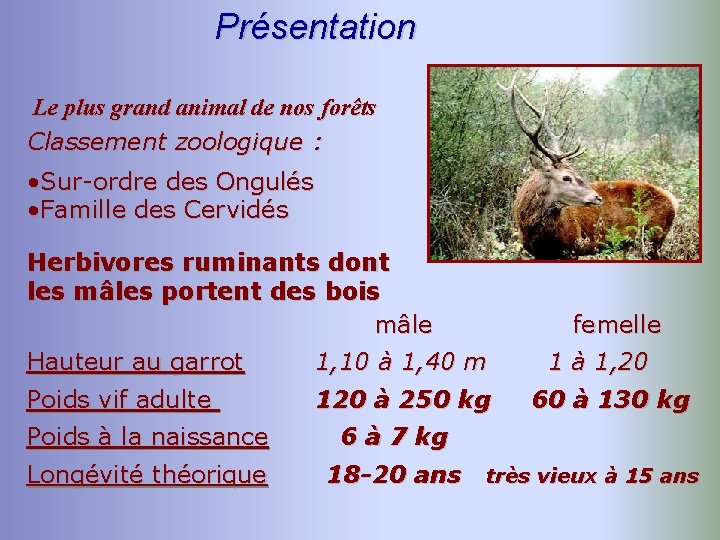 Présentation

Le plus grand animal de nos forêts

Classement zoologique :

•Sur-ordre des Ongulés
•Famille des Cervidés

Herbivores ruminants dont les mâles portent des bois

| | mâle | femelle |
|---|---|---|
| Hauteur au garrot | 1,10 à 1,40 m | 1 à 1,20 |
| Poids vif adulte | 120 à 250 kg | 60 à 130 kg |
| Poids à la naissance | 6 à 7 kg | |
| Longévité théorique | 18-20 ans | très vieux à 15 ans |